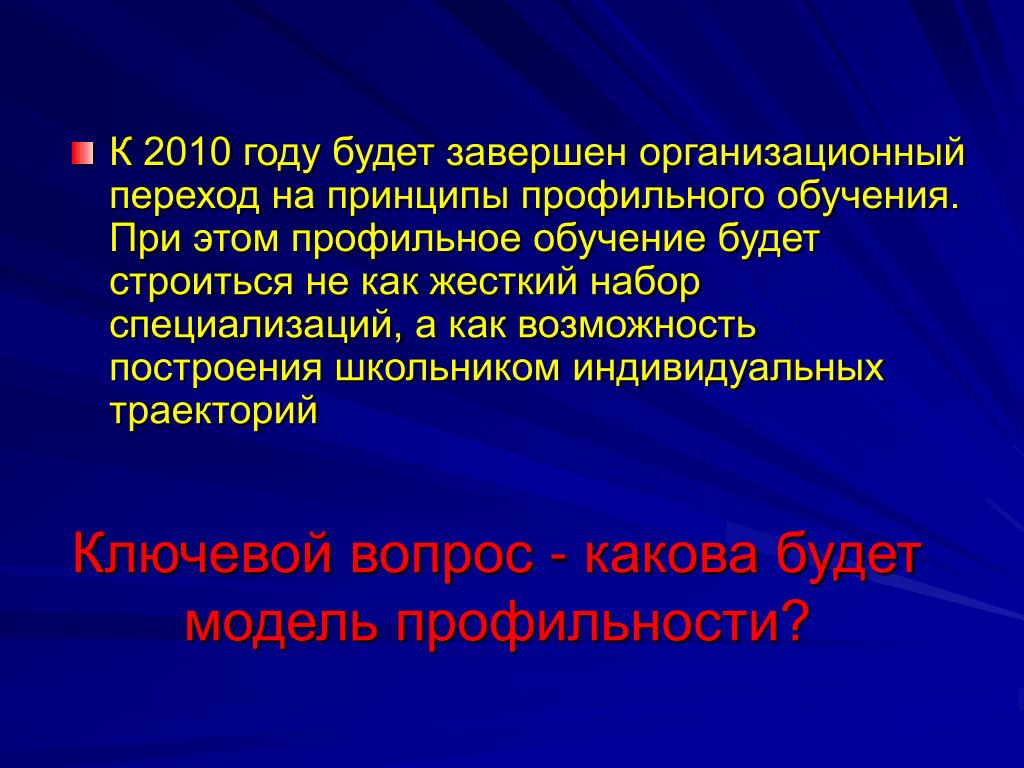 К 2010 году будет завершен организационный переход на принципы профильного обучения. При этом профильное обучение будет строиться не как жесткий набор специализаций, а как возможность построения школьником индивидуальных траекторий

Ключевой вопрос - какова будет модель профильности?